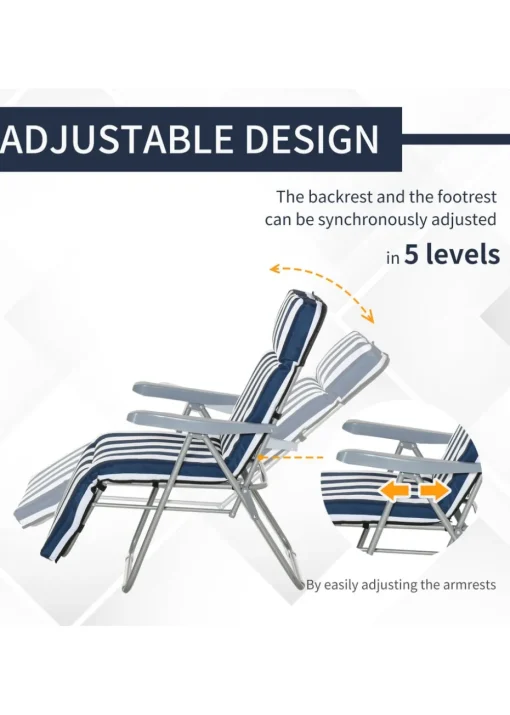 ADJUSTABLE DESIGN

The backrest and the footrest can be synchronously adjusted

in 5 levels

By easily adjusting the armrests